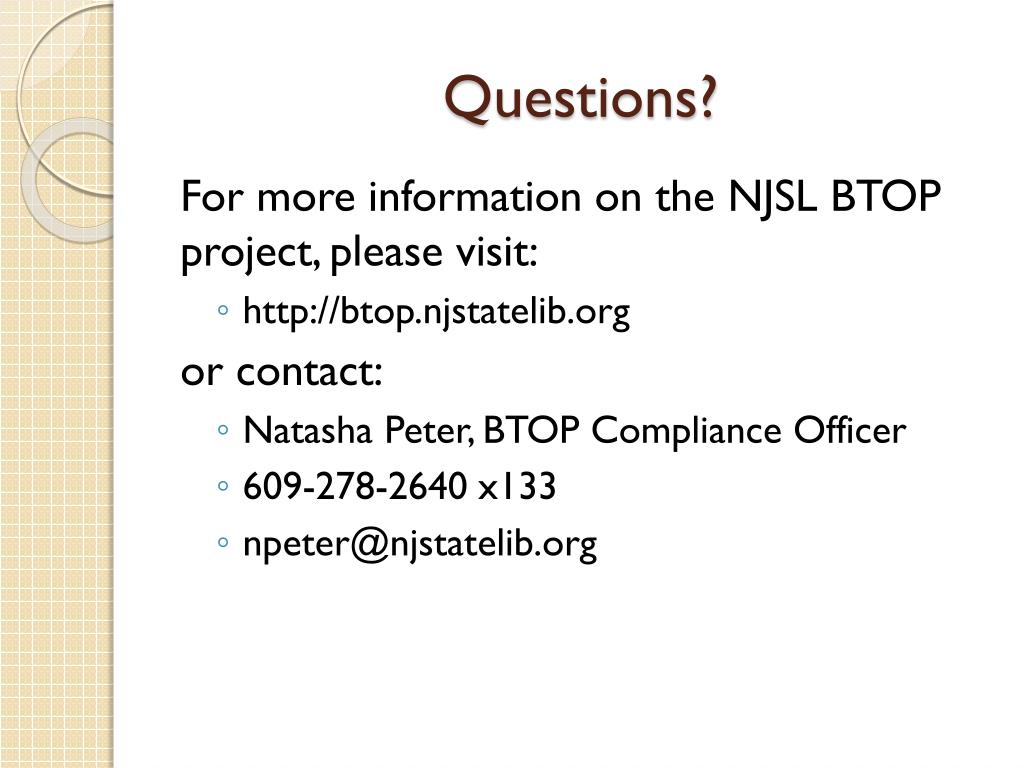 Questions?

For more information on the NJSL BTOP project, please visit:

◦ http://btop.njstatelib.org

or contact:

◦ Natasha Peter, BTOP Compliance Officer
◦ 609-278-2640 x133
◦ npeter@njstatelib.org